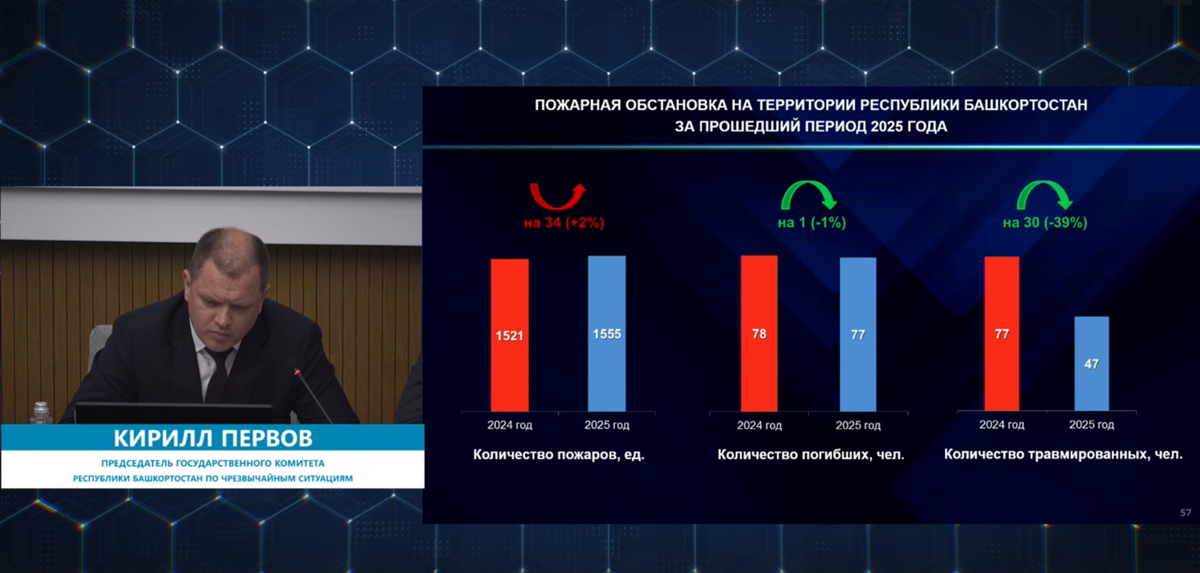 КИРИЛЛ ПЕРВОВ
ПРЕДСЕДАТЕЛЬ ГОСУДАРСТВЕННОГО КОМИТЕТА РЕСПУБЛИКИ БАШКОРТОСТАН ПО ЧРЕЗВЫЧАЙНЫМ СИТУАЦИЯМ

ПОЖАРНАЯ ОБСТАНОВКА НА ТЕРРИТОРИИ РЕСПУБЛИКИ БАШКОРТОСТАН ЗА ПРОШЕДШИЙ ПЕРИОД 2025 ГОДА

на 34 (+2%)
1521
1555
2024 год
2025 год
Количество пожаров, ед.

на 1 (-1%)
78
77
2024 год
2025 год
Количество погибших, чел.

на 30 (-39%)
77
47
2024 год
2025 год
Количество травмированных, чел.

57